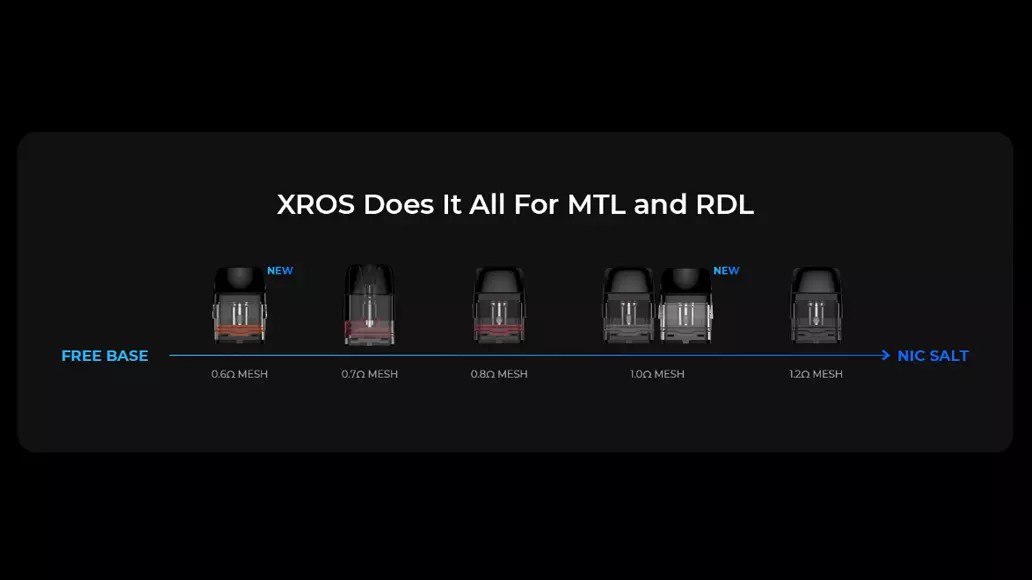 XROS Does It All For MTL and RDL

NEW

NEW

FREE BASE

NIC SALT

0.6Ω MESH

0.7Ω MESH

0.8Ω MESH

1.0Ω MESH

1.2Ω MESH